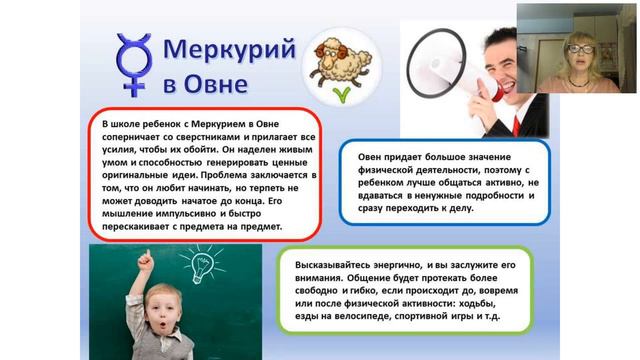 Меркурий в Овне

В школе ребенок с Меркурием в Овне соперничает со сверстниками и прилагает все усилия, чтобы их обойти. Он наделен живым умом и способностью генерировать ценные оригинальные идеи. Проблема заключается в том, что он любит начинать, но терпеть не может доводить начатое до конца. Его мышление импульсивно и быстро перескакивает с предмета на предмет.

Овен придает большое значение физической деятельности, поэтому с ребенком лучше общаться активно, не вдаваться в ненужные подробности и сразу переходить к делу.

Высказывайтесь энергично, и вы заслужите его внимания. Общение будет протекать более свободно и гибко, если происходит до, вовремя или после физической активности: ходьбы, езды на велосипеде, спортивной игры и т.д.